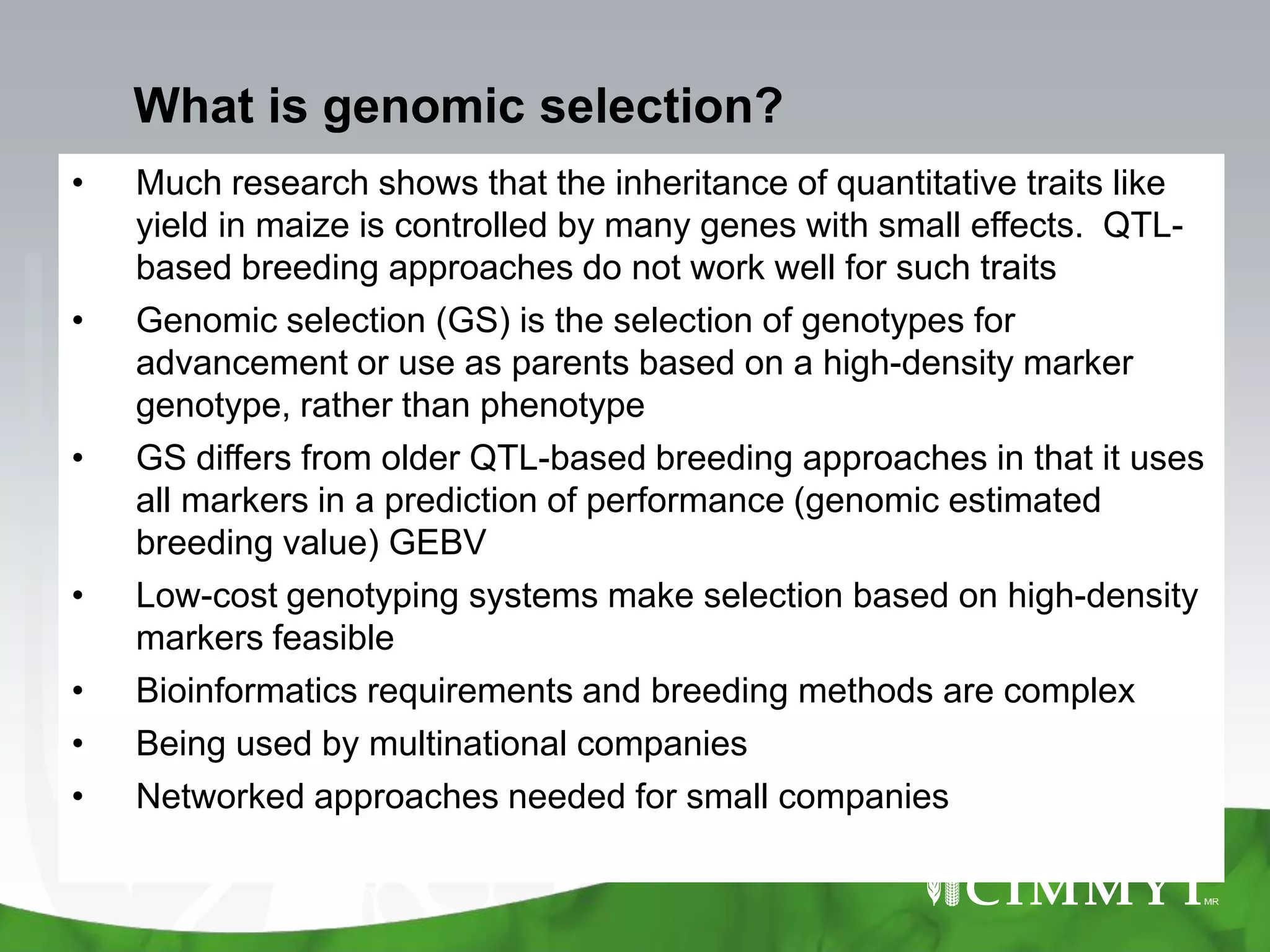 What is genomic selection?

• Much research shows that the inheritance of quantitative traits like yield in maize is controlled by many genes with small effects. QTL-based breeding approaches do not work well for such traits

• Genomic selection (GS) is the selection of genotypes for advancement or use as parents based on a high-density marker genotype, rather than phenotype

• GS differs from older QTL-based breeding approaches in that it uses all markers in a prediction of performance (genomic estimated breeding value) GEBV

• Low-cost genotyping systems make selection based on high-density markers feasible

• Bioinformatics requirements and breeding methods are complex

• Being used by multinational companies

• Networked approaches needed for small companies

CIMMYT MR